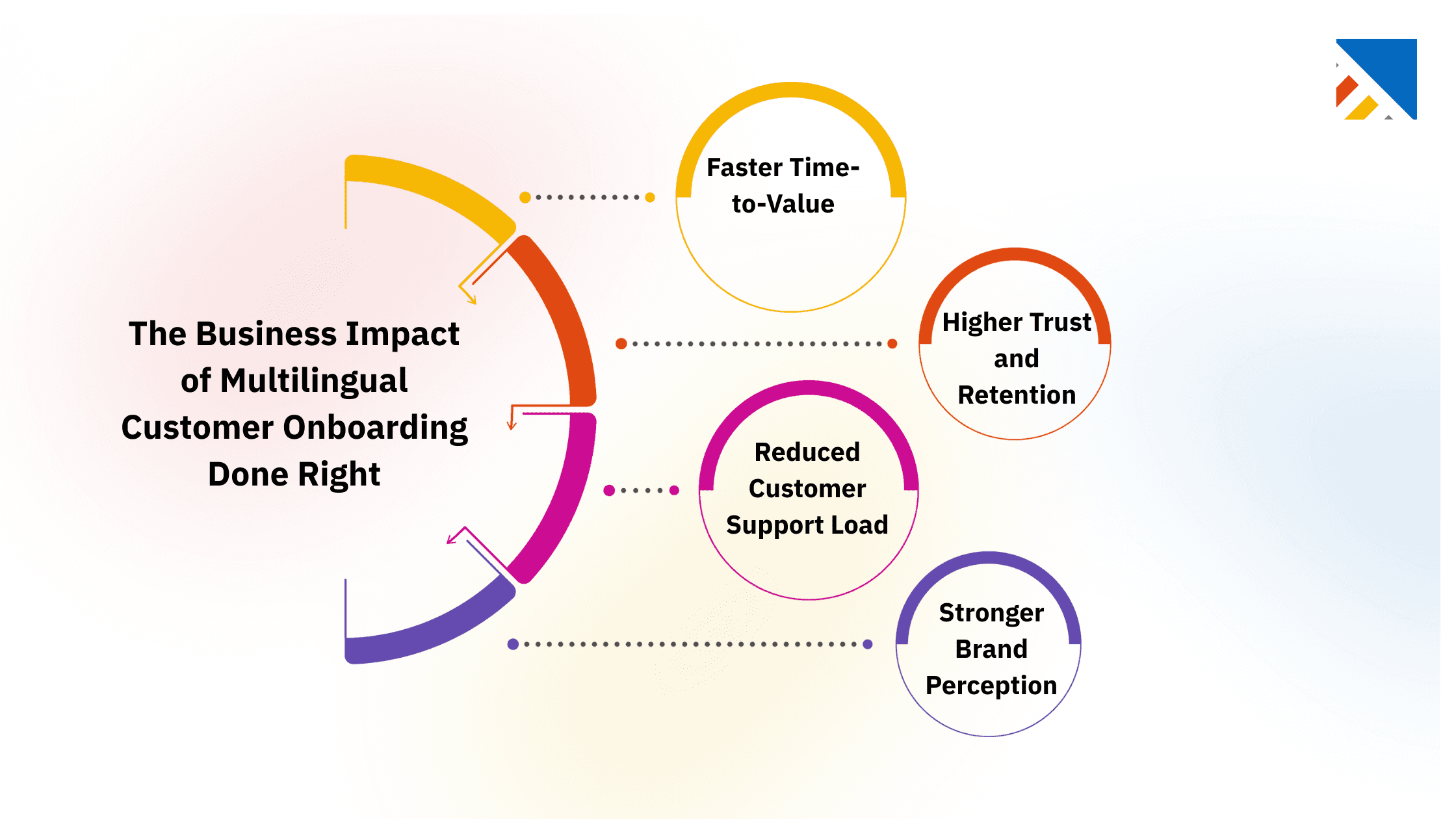 The Business Impact of Multilingual Customer Onboarding Done Right

Faster Time-to-Value

Higher Trust and Retention

Reduced Customer Support Load

Stronger Brand Perception